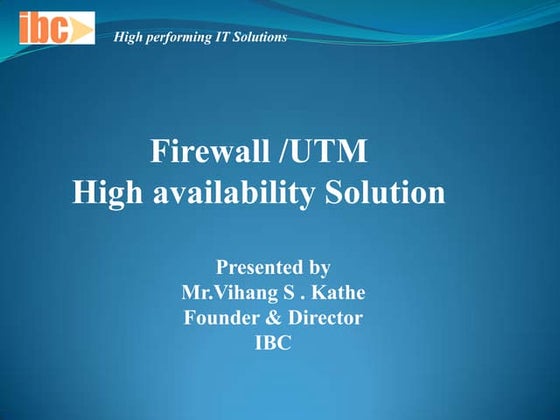 ibc

High performing IT Solutions

Firewall /UTM
High availability Solution

Presented by
Mr.Vihang S . Kathe
Founder & Director
IBC